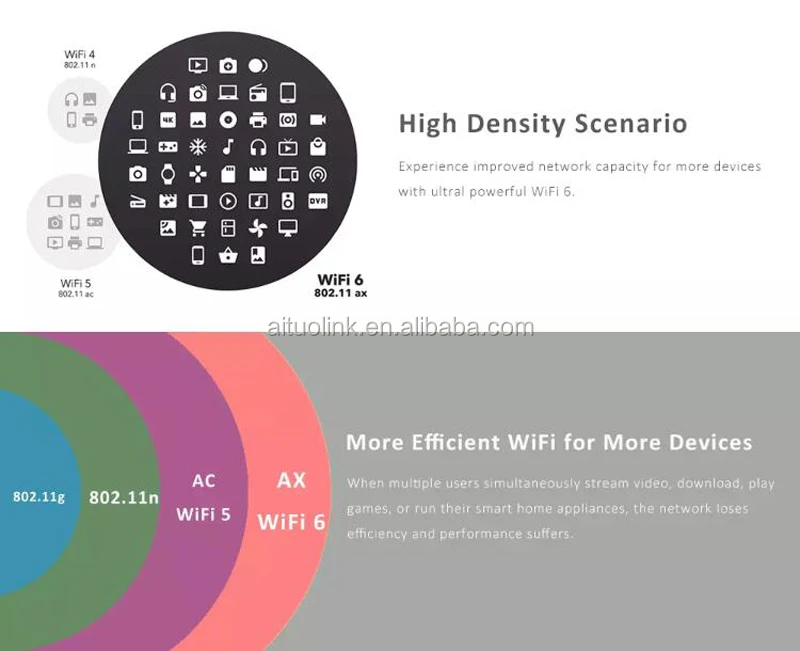 WiFi 4
802.11 n

4K

DVR

WiFi 5
802.11 ac

WiFi 6
802.11 ax

High Density Scenario

Experience improved network capacity for more devices with ultral powerful WiFi 6.

aituolink.en.alibaba.com

802.11g

802.11n

AC
WiFi 5

AX
WiFi 6

More Efficient WiFi for More Devices

When multiple users simultaneously stream video, download, play games, or run their smart home appliances, the network loses efficiency and performance suffers.